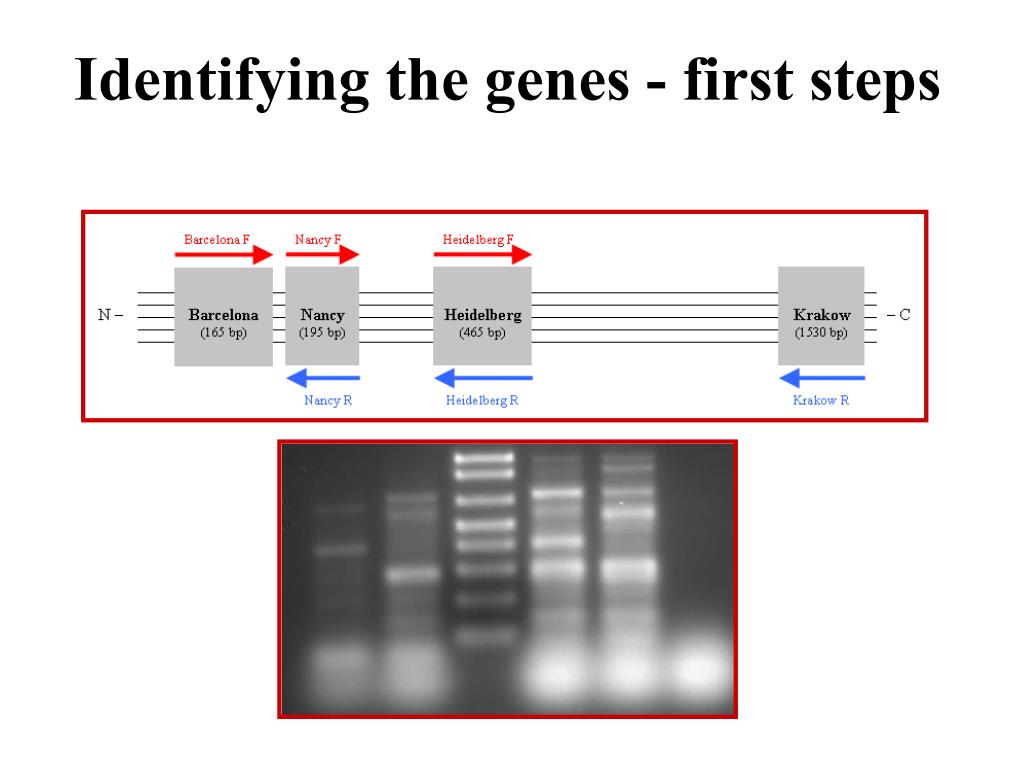 Identifying the genes - first steps

Barcelona F

Nancy F

Heidelberg F

N –

Barcelona
(165 bp)

Nancy
(195 bp)

Heidelberg
(465 bp)

Krakow
(1530 bp)

– C

Nancy R

Heidelberg R

Krakow R